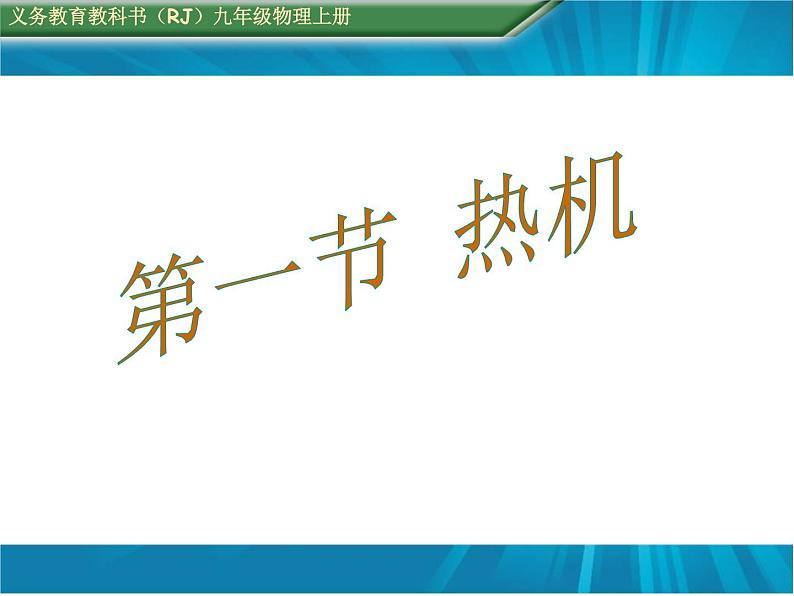 义务教育教科书（RJ）九年级物理上册

第一节 热机